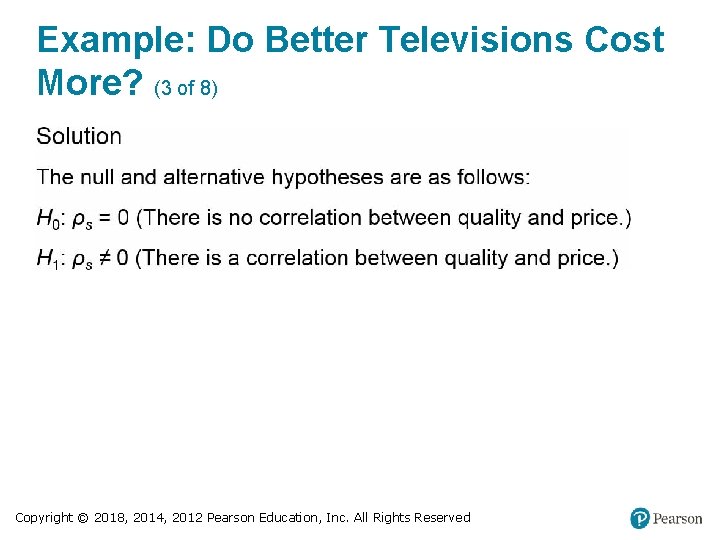 Example: Do Better Televisions Cost More? (3 of 8)

Solution

The null and alternative hypotheses are as follows:

$H_0$: $\rho_s = 0$ (There is no correlation between quality and price.)

$H_1$: $\rho_s \neq 0$ (There is a correlation between quality and price.)

Copyright © 2018, 2014, 2012 Pearson Education, Inc. All Rights Reserved

Pearson